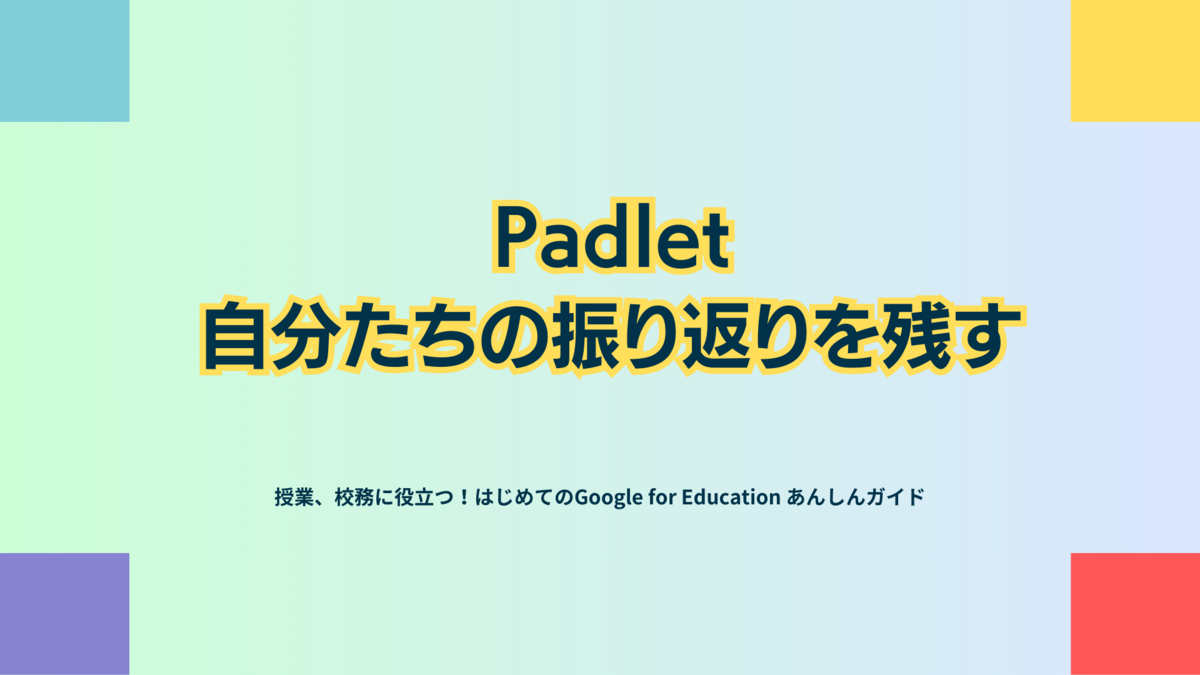 Padlet
自分たちの振り返りを残す

授業、校務に役立つ！はじめてのGoogle for Education あんしんガイド